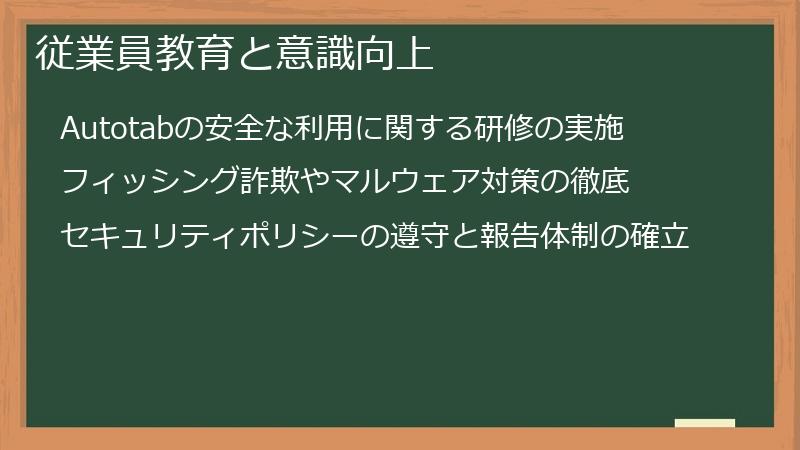 従業員教育と意識向上

Autotabの安全な利用に関する研修の実施

フィッシング詐欺やマルウェア対策の徹底

セキュリティポリシーの遵守と報告体制の確立